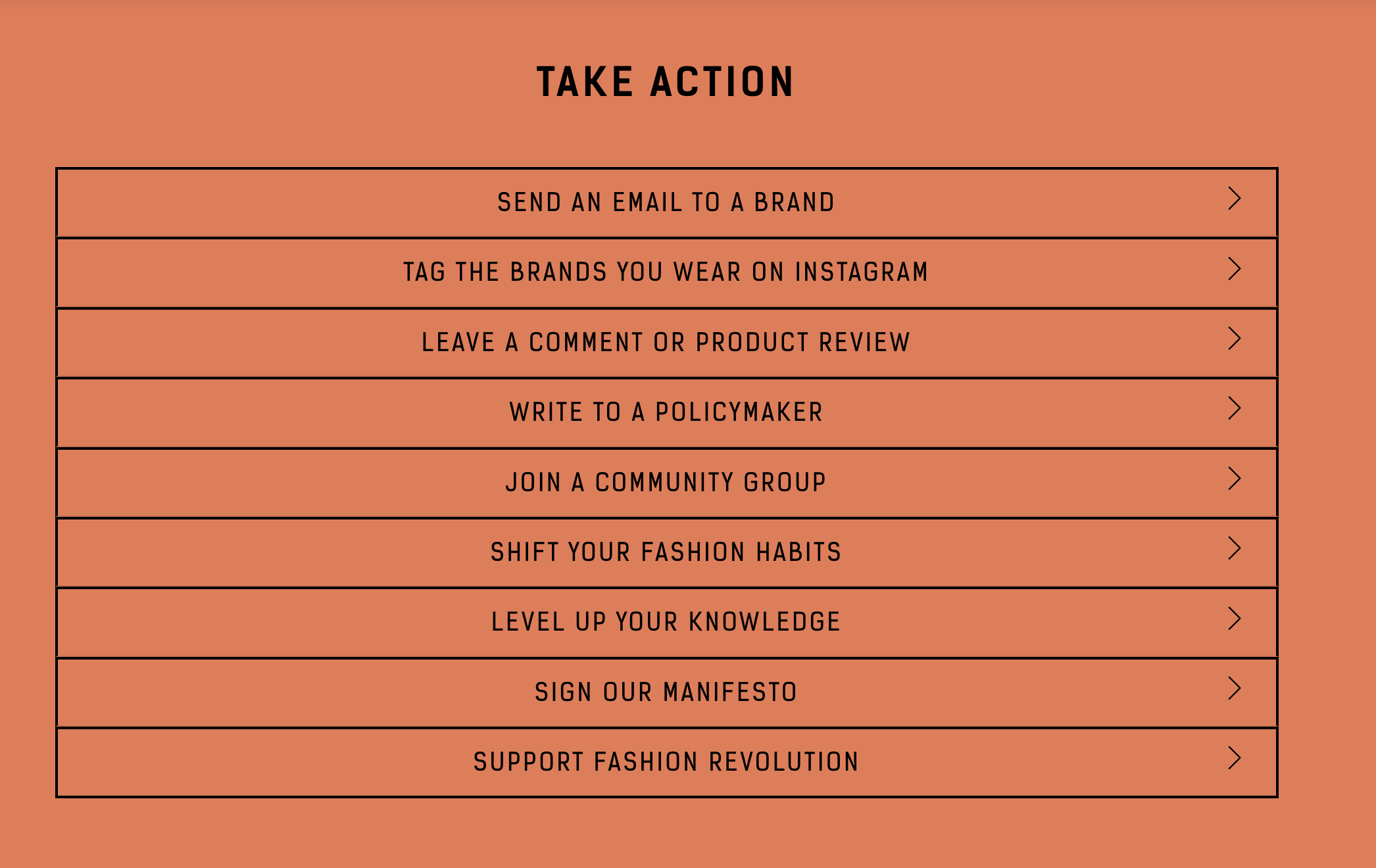 TAKE ACTION

SEND AN EMAIL TO A BRAND

TAG THE BRANDS YOU WEAR ON INSTAGRAM

LEAVE A COMMENT OR PRODUCT REVIEW

WRITE TO A POLICYMAKER

JOIN A COMMUNITY GROUP

SHIFT YOUR FASHION HABITS

LEVEL UP YOUR KNOWLEDGE

SIGN OUR MANIFESTO

SUPPORT FASHION REVOLUTION